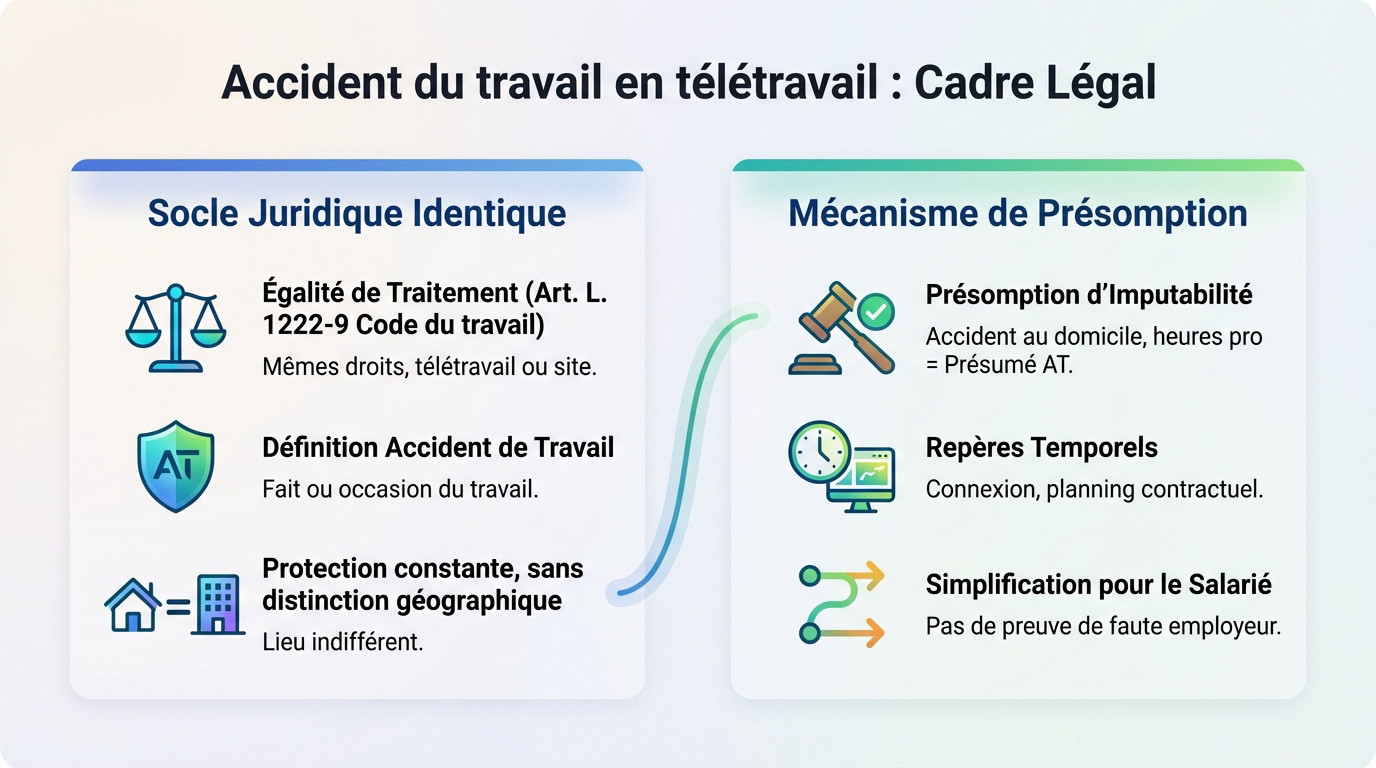 Accident du travail en télétravail : Cadre Légal

Socle Juridique Identique

Égalité de Traitement (Art. L. 1222-9 Code du travail)
Mêmes droits, télétravail ou site.

AT

Définition Accident de Travail
Fait ou occasion du travail.

Protection constante, sans distinction géographique
Lieu indifférent.

Mécanisme de Présomption

Présomption d'Imputabilité
Accident au domicile, heures pro = Présumé AT.

Repères Temporels
Connexion, planning contractuel.

Simplification pour le Salarié
Pas de preuve de faute employeur.